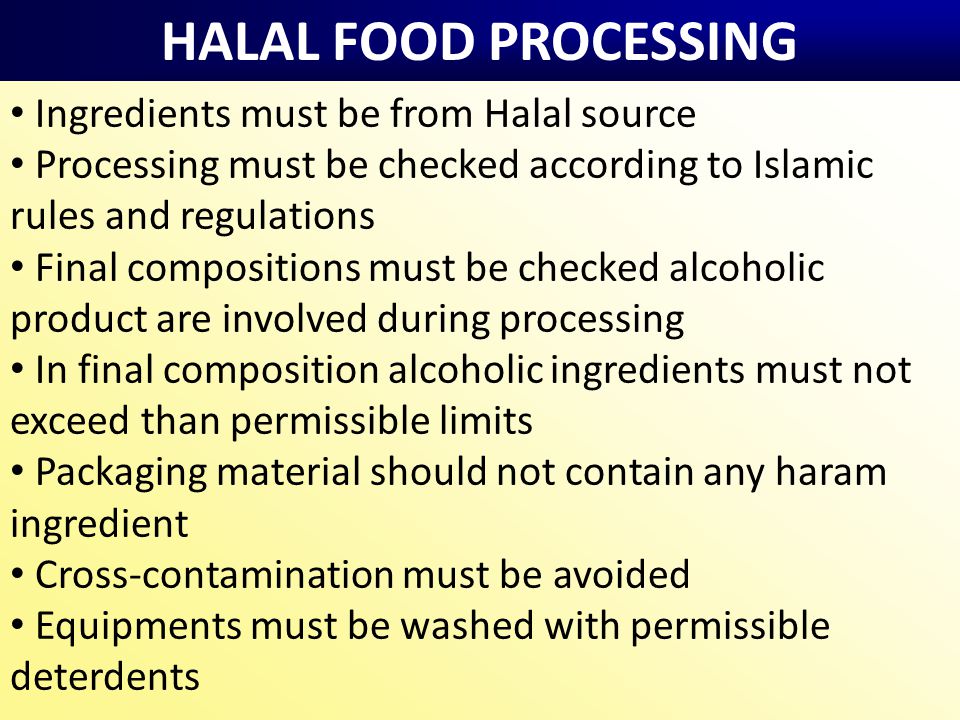 HALAL FOOD PROCESSING

• Ingredients must be from Halal source
• Processing must be checked according to Islamic rules and regulations
• Final compositions must be checked alcoholic product are involved during processing
• In final composition alcoholic ingredients must not exceed than permissible limits
• Packaging material should not contain any haram ingredient
• Cross-contamination must be avoided
• Equipments must be washed with permissible deterdents